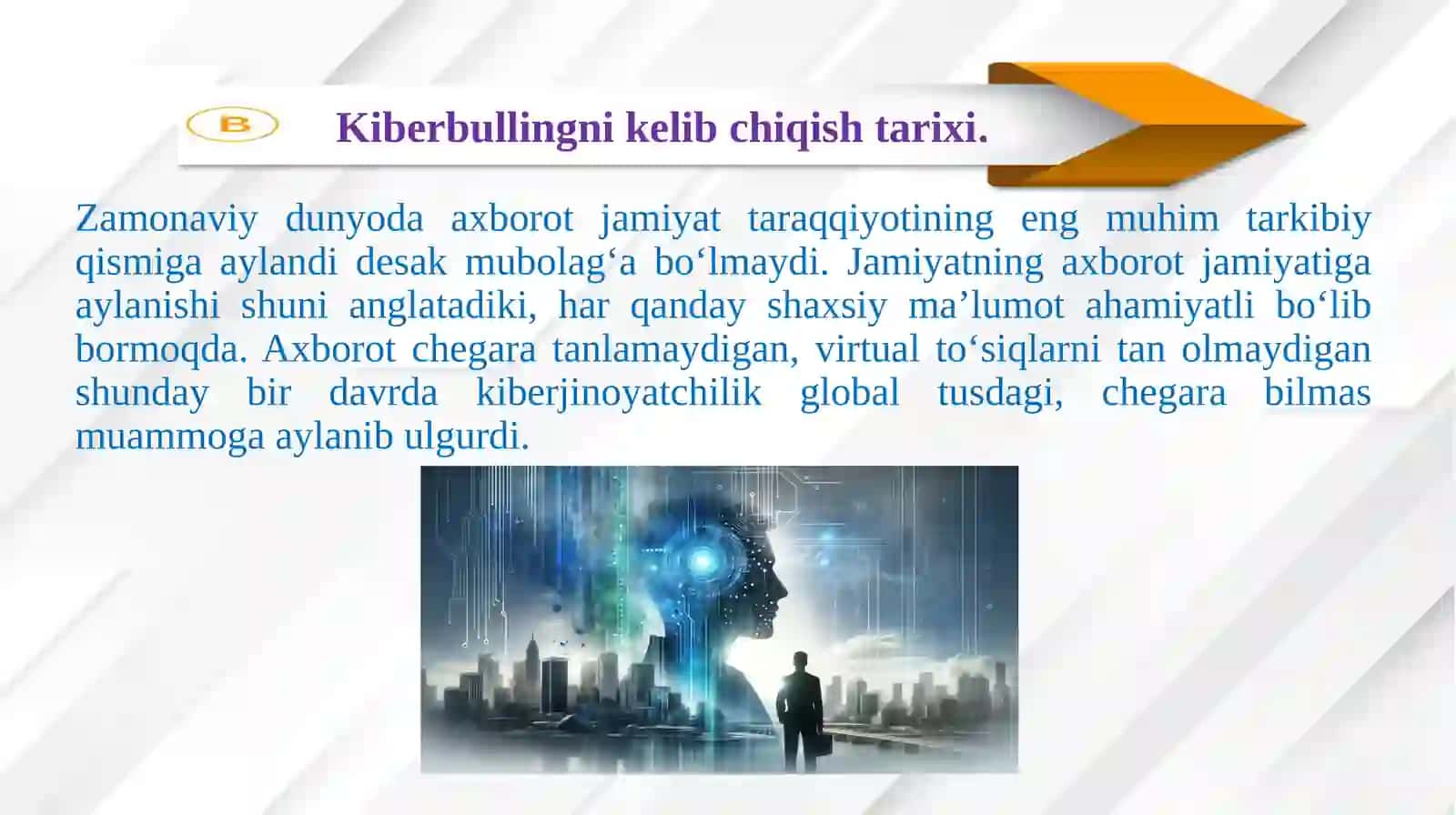 B

Kiberbullingni kelib chiqish tarixi.

Zamonaviy dunyoda axborot jamiyat taraqqiyotining eng muhim tarkibiy qismiga aylandi desak mubolag‘a bo‘lmaydi. Jamiyatning axborot jamiyatiga aylanishi shuni anglatadiki, har qanday shaxsiy ma’lumot ahamiyatli bo‘lib bormoqda. Axborot chegara tanlamaydigan, virtual to‘siqlarni tan olmaydigan shunday bir davrda kiberjinoyatchilik global tusdagi, chegara bilmas muammoga aylanib ulgurdi.